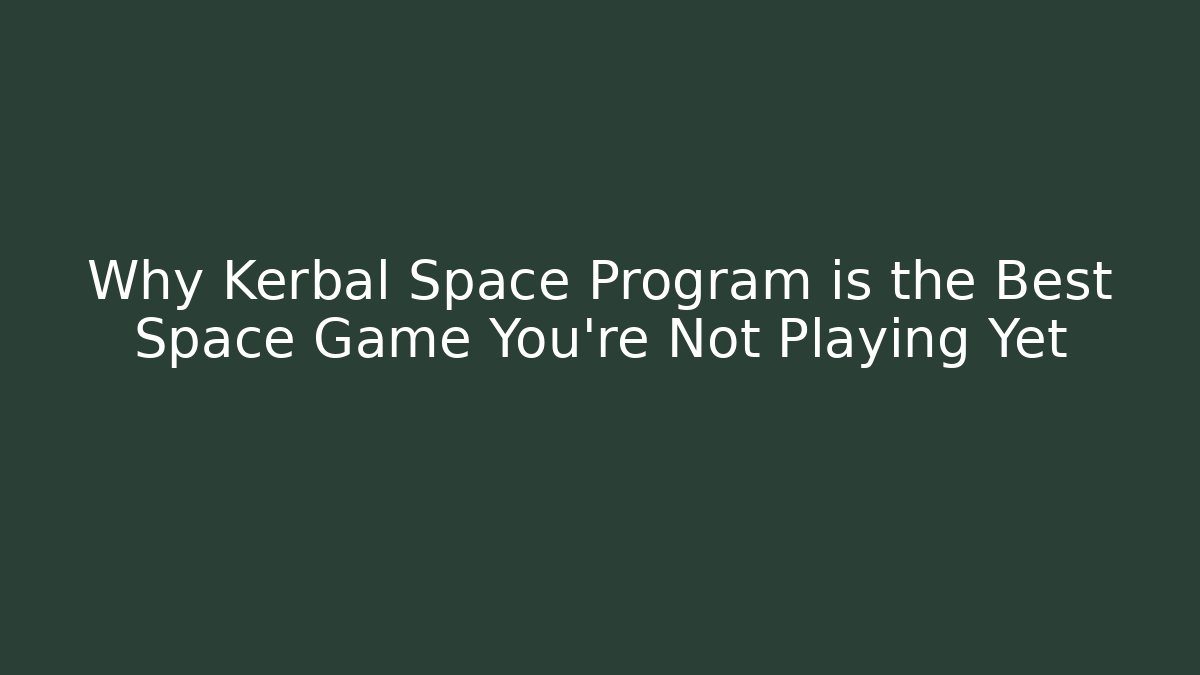 Why Kerbal Space Program is the Best Space Game You're Not Playing Yet